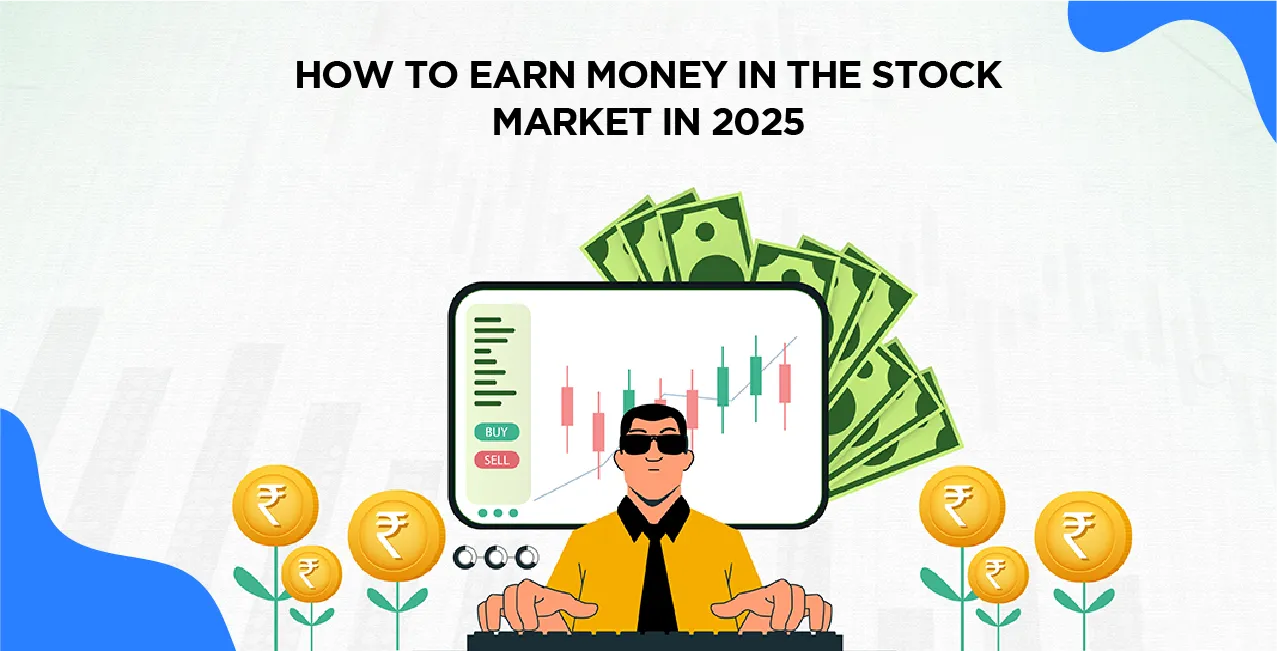 HOW TO EARN MONEY IN THE STOCK MARKET IN 2025

BUY
SELL

₹
₹
₹
₹
₹
₹